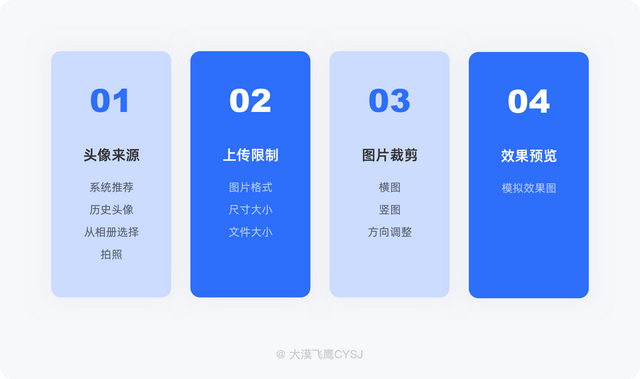 01

头像来源

系统推荐
历史头像
从相册选择
拍照

02

上传限制

图片格式
尺寸大小
文件大小

03

图片裁剪

横图
竖图
方向调整

04

效果预览

模拟效果图

@ 大漠飞鹰CYSJ